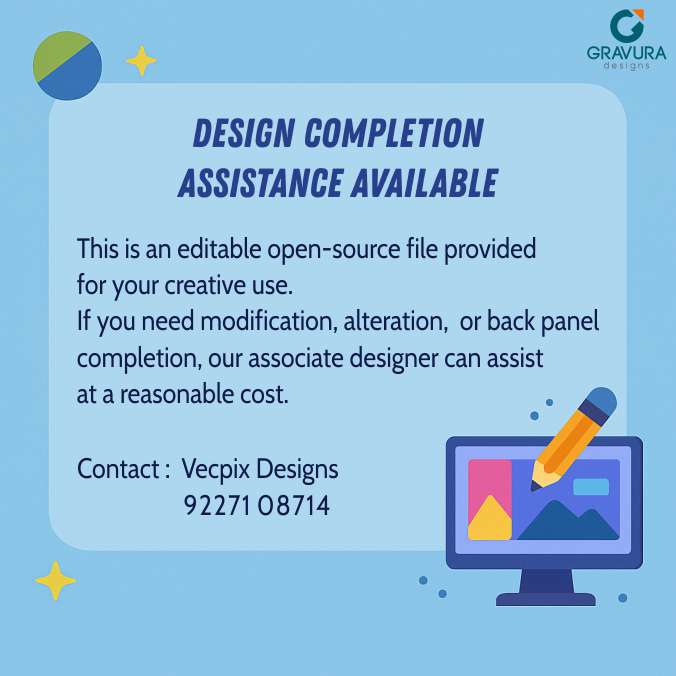 GRAVURA
designs

DESIGN COMPLETION ASSISTANCE AVAILABLE

This is an editable open-source file provided for your creative use.
If you need modification, alteration, or back panel completion, our associate designer can assist at a reasonable cost.

Contact : Vecpix Designs
92271 08714